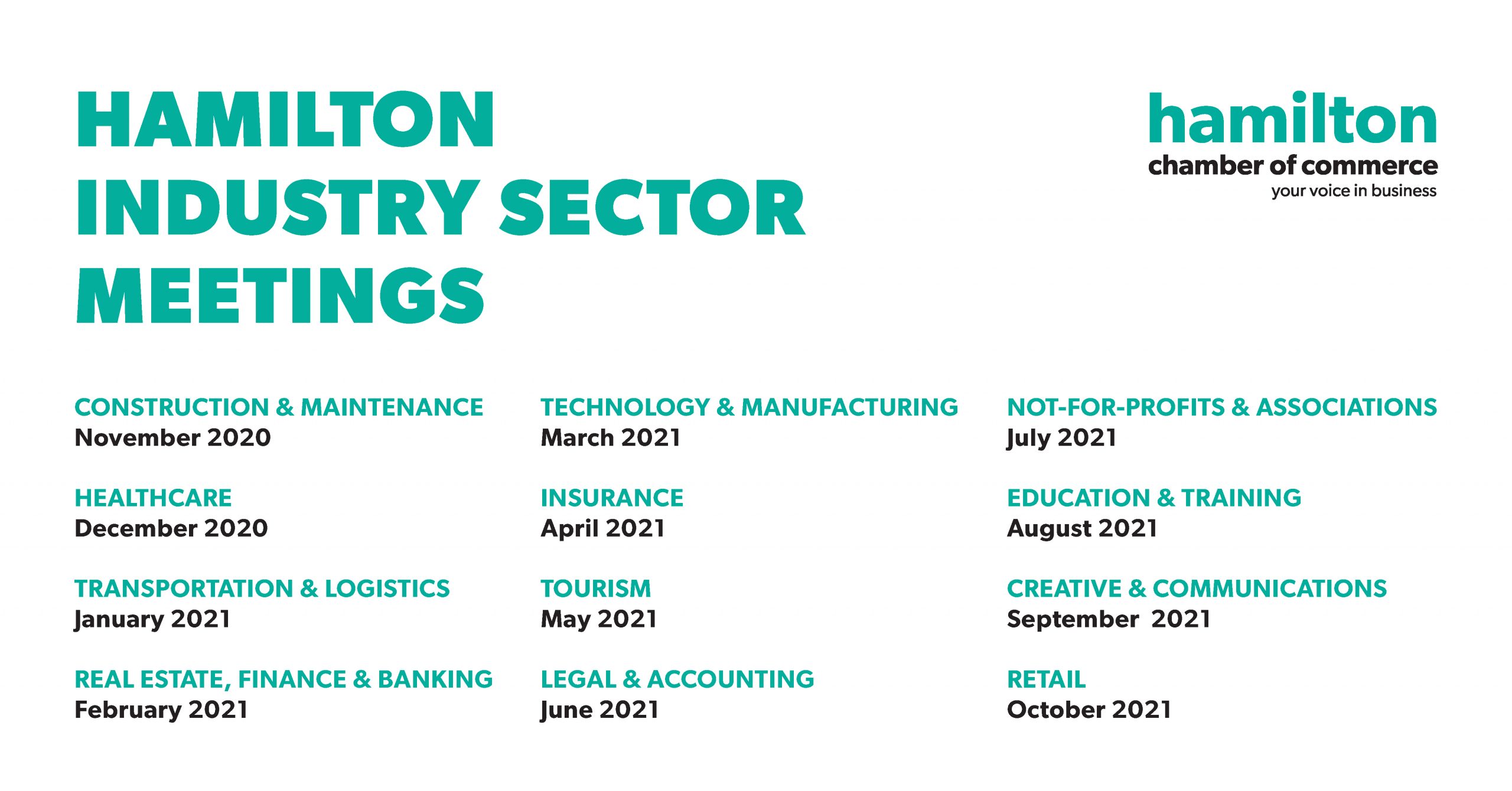 HAMILTON INDUSTRY SECTOR MEETINGS

hamilton
chamber of commerce
your voice in business

CONSTRUCTION & MAINTENANCE
November 2020

HEALTHCARE
December 2020

TRANSPORTATION & LOGISTICS
January 2021

REAL ESTATE, FINANCE & BANKING
February 2021

TECHNOLOGY & MANUFACTURING
March 2021

INSURANCE
April 2021

TOURISM
May 2021

LEGAL & ACCOUNTING
June 2021

NOT-FOR-PROFITS & ASSOCIATIONS
July 2021

EDUCATION & TRAINING
August 2021

CREATIVE & COMMUNICATIONS
September 2021

RETAIL
October 2021